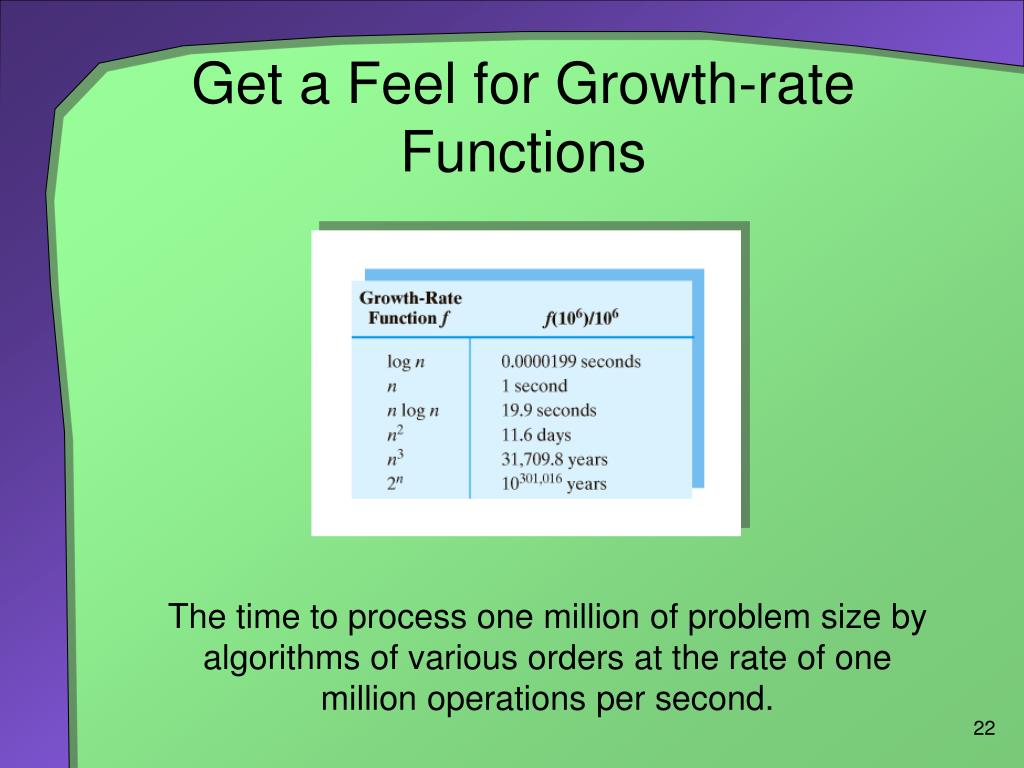 Get a Feel for Growth-rate Functions

| Growth-Rate Function $f$ | $f(10^6)/10^6$ |
|---|---|
| $\log n$ | 0.0000199 seconds |
| $n$ | 1 second |
| $n \log n$ | 19.9 seconds |
| $n^2$ | 11.6 days |
| $n^3$ | 31,709.8 years |
| $2^n$ | $10^{301,016}$ years |

The time to process one million of problem size by algorithms of various orders at the rate of one million operations per second.

22